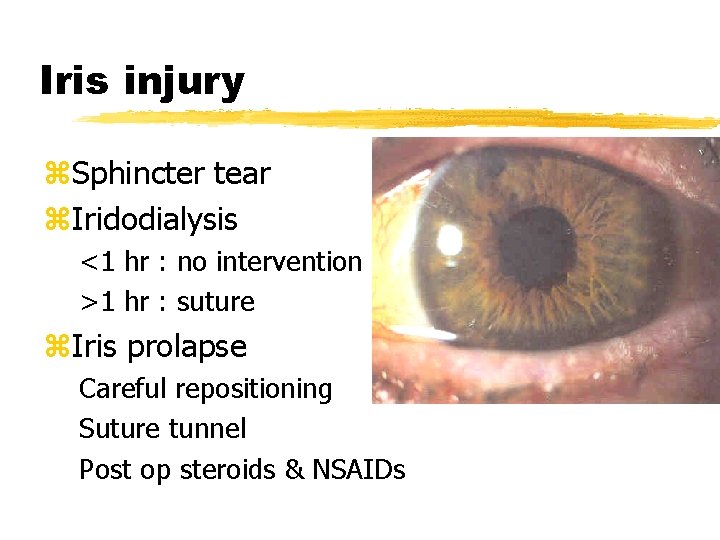 Iris injury

⌘Sphincter tear
⌘Iridodialysis
<1 hr : no intervention
>1 hr : suture
⌘Iris prolapse
Careful repositioning
Suture tunnel
Post op steroids & NSAIDs